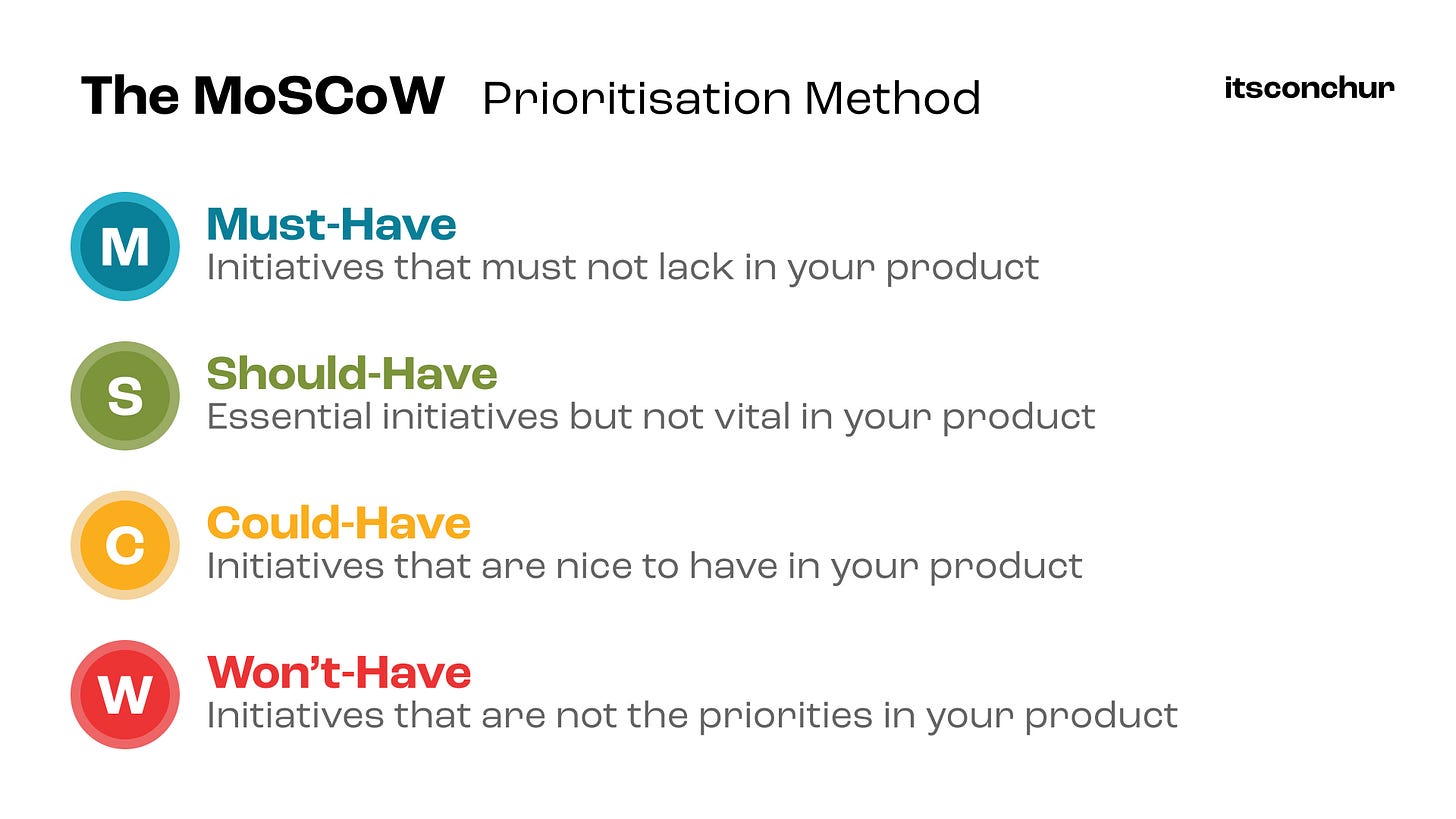 The MoSCoW Prioritisation Method

itsconchur

M
Must-Have
Initiatives that must not lack in your product

S
Should-Have
Essential initiatives but not vital in your product

C
Could-Have
Initiatives that are nice to have in your product

W
Won't-Have
Initiatives that are not the priorities in your product